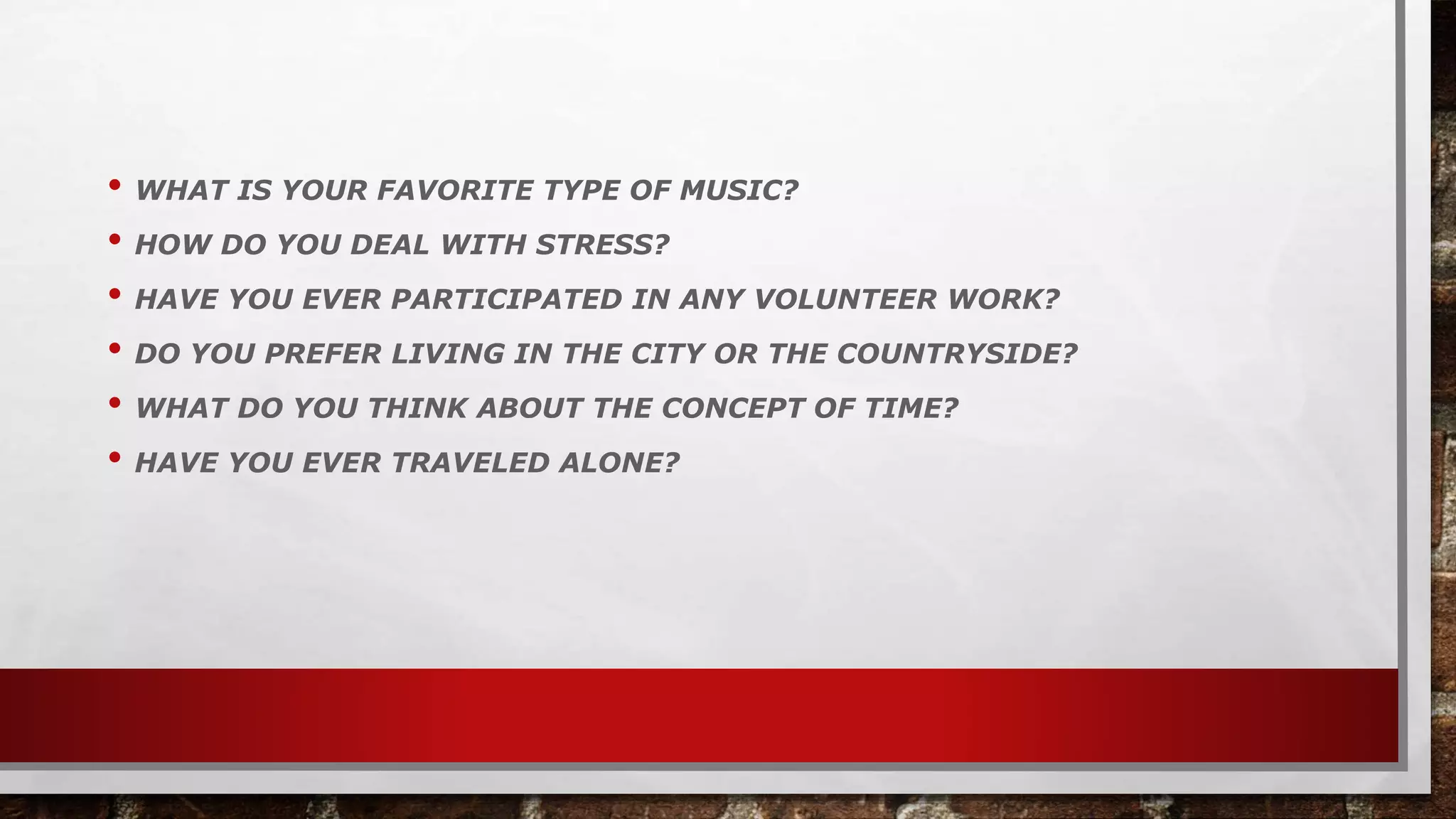 • WHAT IS YOUR FAVORITE TYPE OF MUSIC?
• HOW DO YOU DEAL WITH STRESS?
• HAVE YOU EVER PARTICIPATED IN ANY VOLUNTEER WORK?
• DO YOU PREFER LIVING IN THE CITY OR THE COUNTRYSIDE?
• WHAT DO YOU THINK ABOUT THE CONCEPT OF TIME?
• HAVE YOU EVER TRAVELED ALONE?